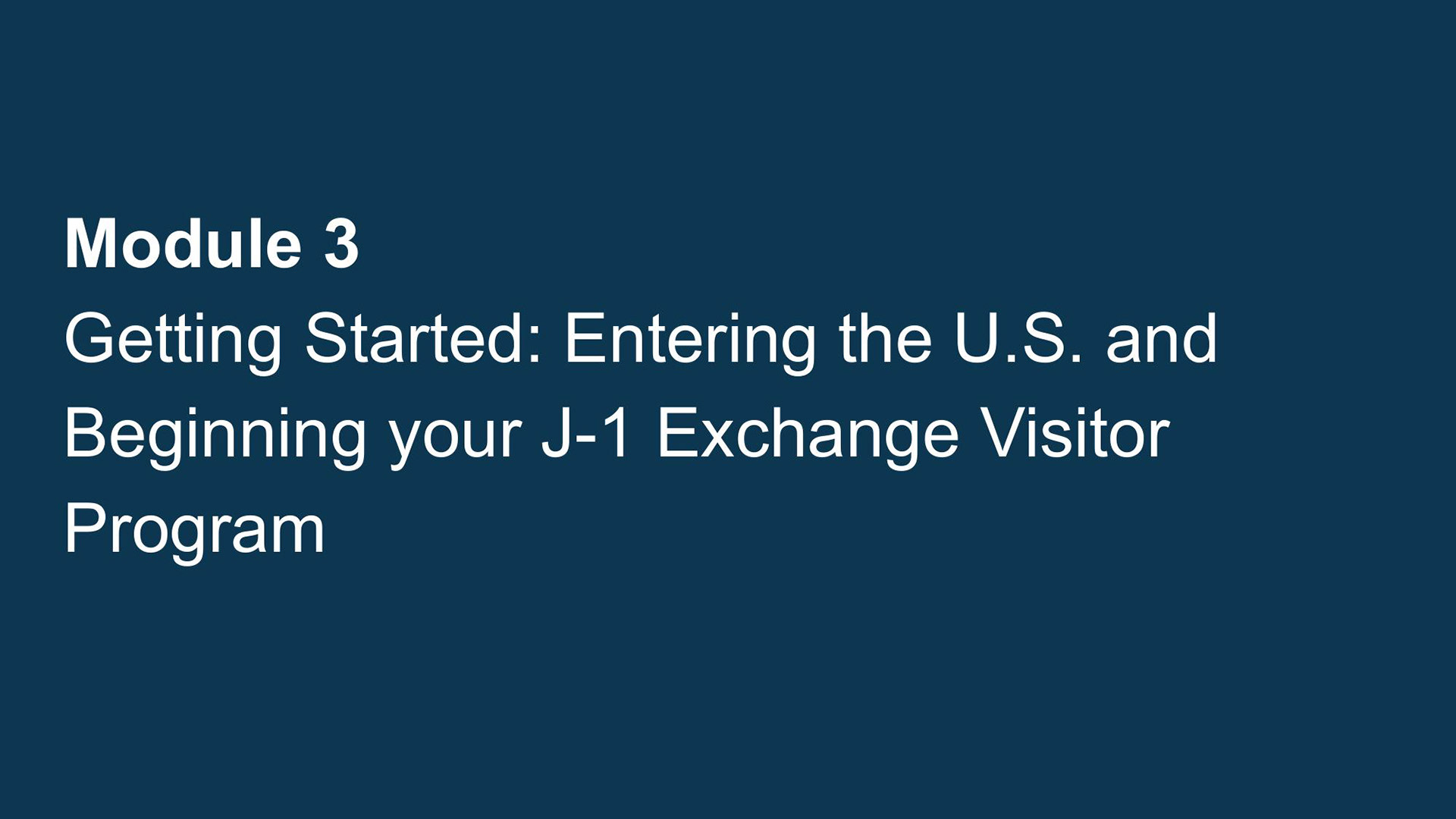 Module 3

Getting Started: Entering the U.S. and Beginning your J-1 Exchange Visitor Program